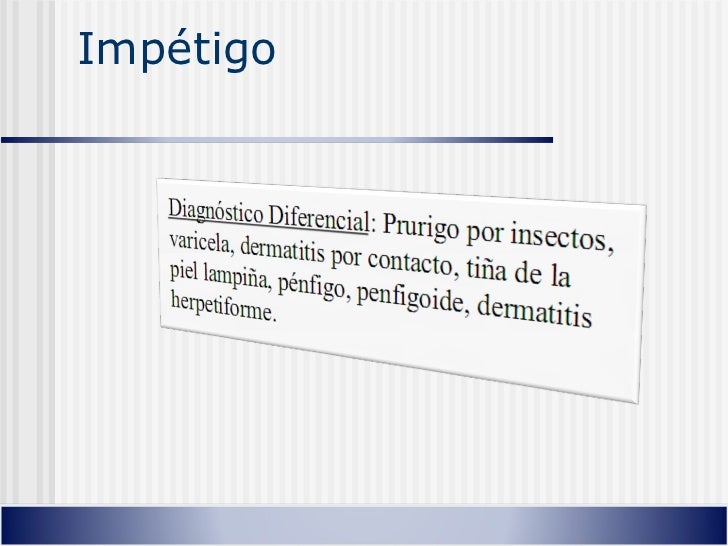 Impétigo

Diagnóstico Diferencial: Prurigo por insectos, varicela, dermatitis por contacto, tiña de la piel lampiña, pénfigo, penfigoide, dermatitis herpetiforme.